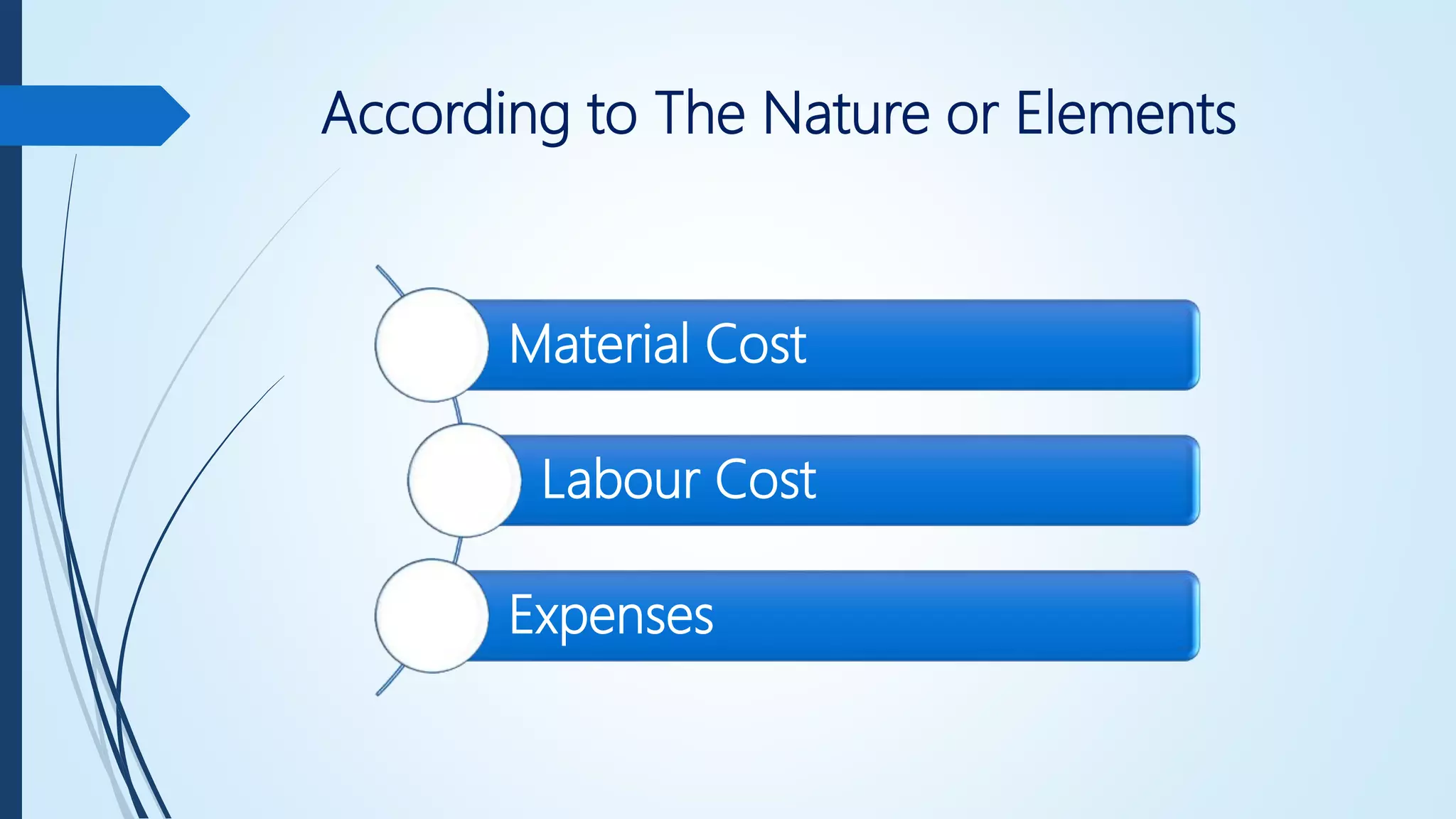 According to The Nature or Elements

Material Cost

Labour Cost

Expenses